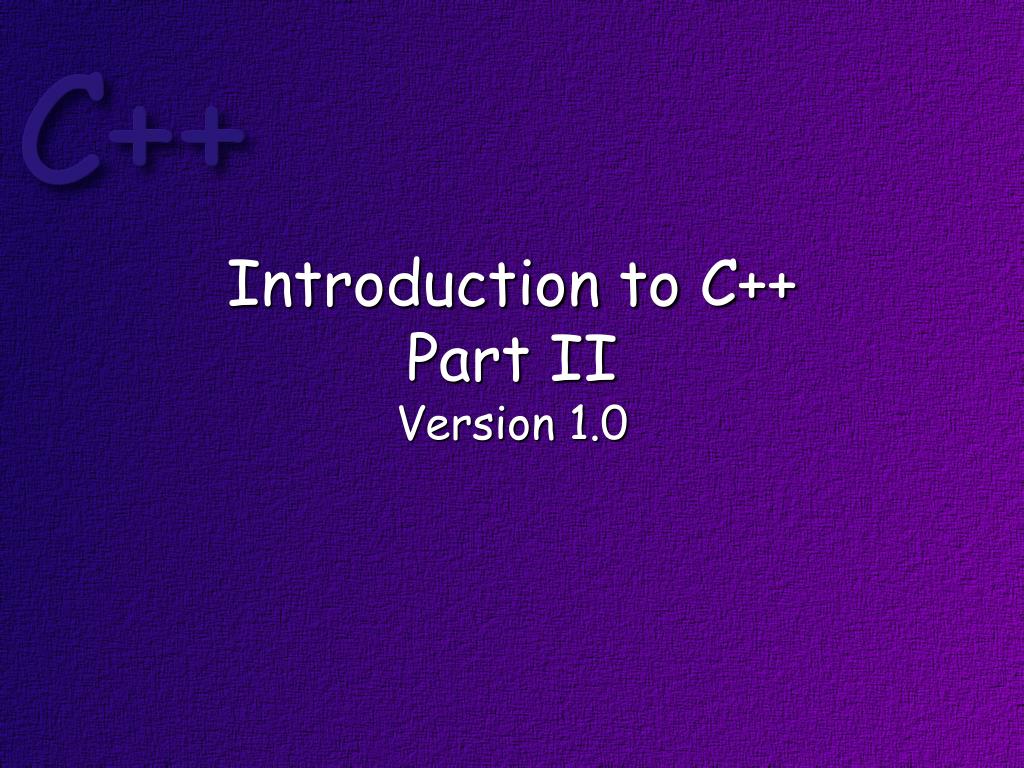 C++

Introduction to C++
Part II
Version 1.0